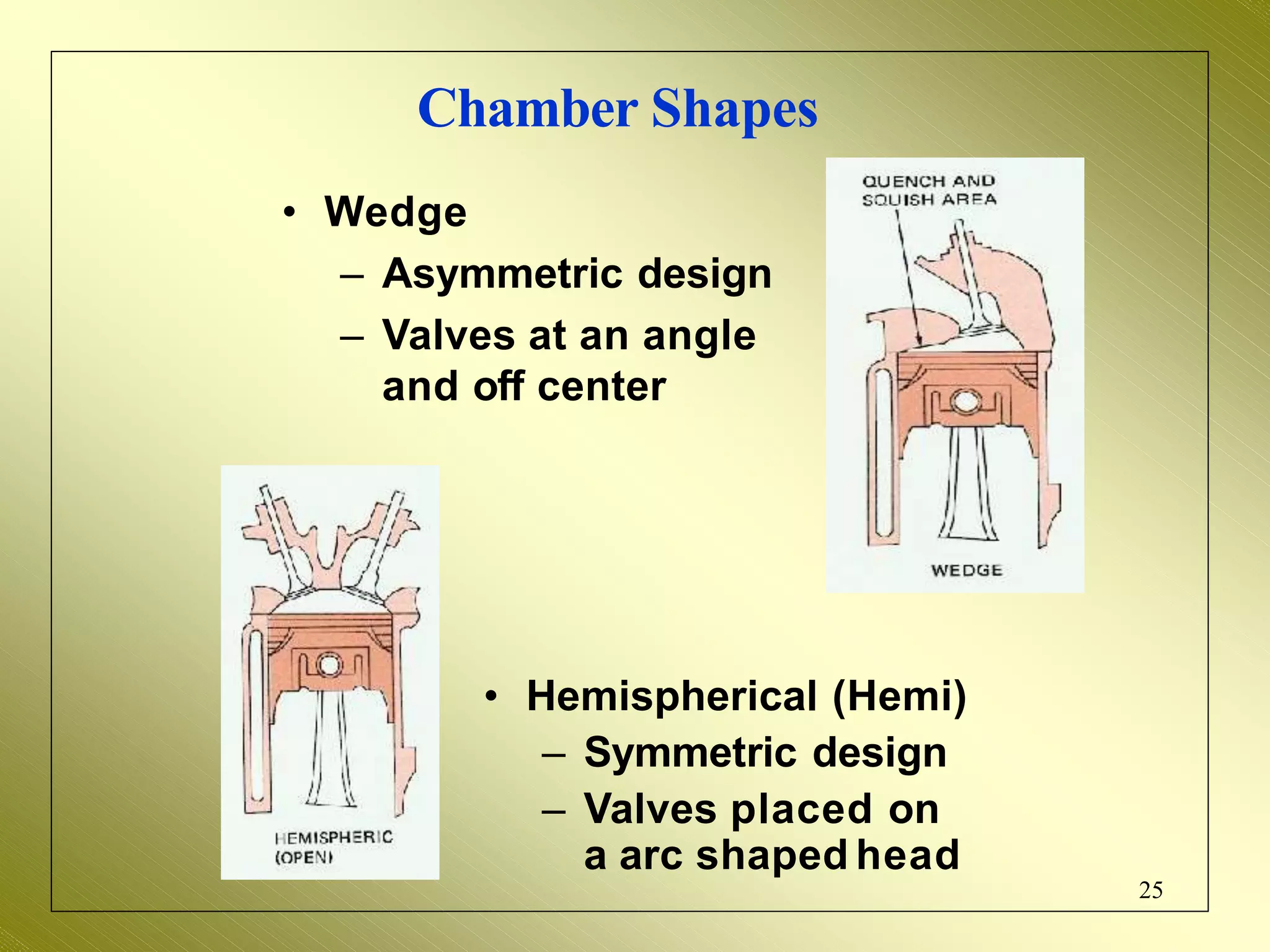 Chamber Shapes

• Wedge
– Asymmetric design
– Valves at an angle and off center

QUENCH AND SQUISH AREA

WEDGE

HEMISPHERIC (OPEN)

• Hemispherical (Hemi)
– Symmetric design
– Valves placed on a arc shaped head

25